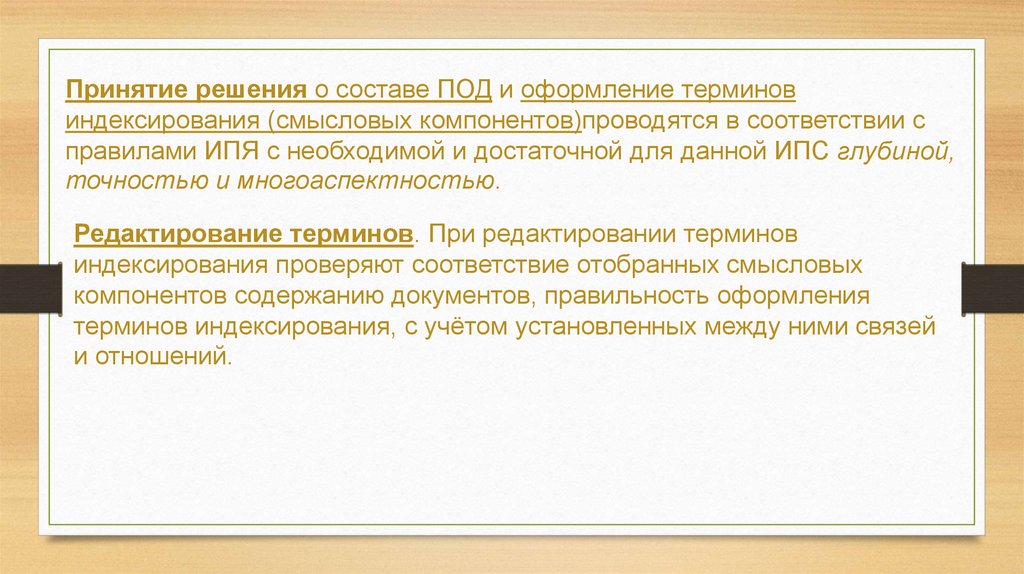 Принятие решения о составе ПОД и оформление терминов индексирования (смысловых компонентов)проводятся в соответствии с правилами ИПЯ с необходимой и достаточной для данной ИПС глубиной, точностью и многоаспектностью.

Редактирование терминов. При редактировании терминов индексирования проверяют соответствие отобранных смысловых компонентов содержанию документов, правильность оформления терминов индексирования, с учётом установленных между ними связей и отношений.